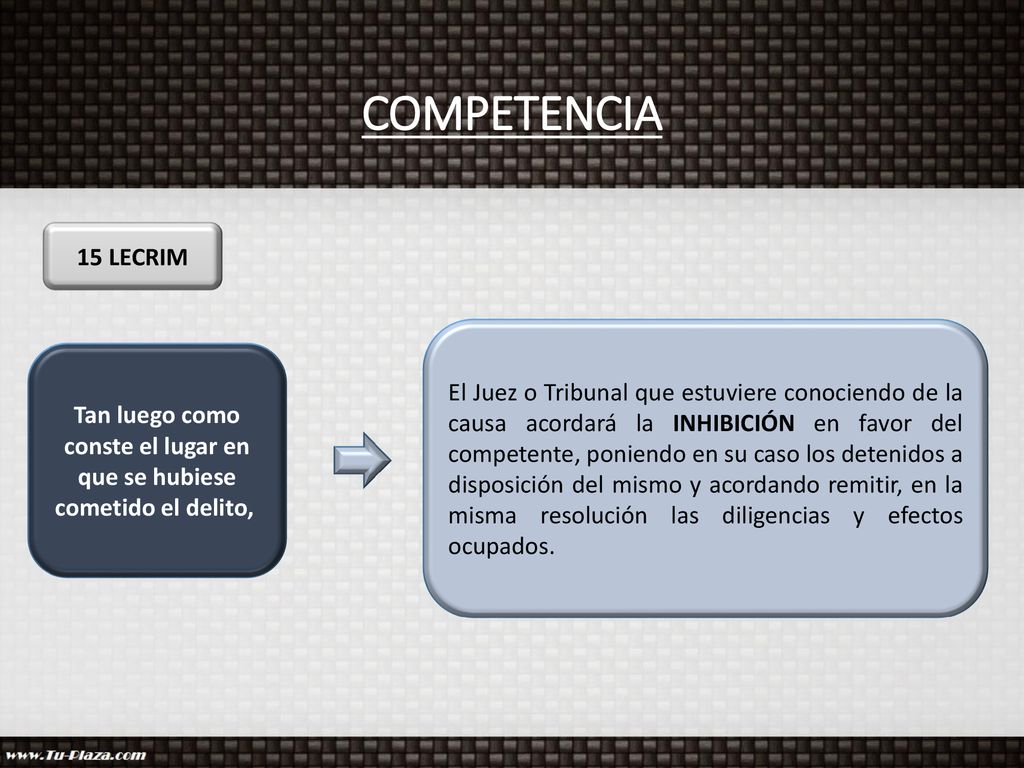 COMPETENCIA

15 LECRIM

Tan luego como conste el lugar en que se hubiese cometido el delito,

El Juez o Tribunal que estuviere conociendo de la causa acordará la INHIBICIÓN en favor del competente, poniendo en su caso los detenidos a disposición del mismo y acordando remitir, en la misma resolución las diligencias y efectos ocupados.

www.Tu-Plaza.com